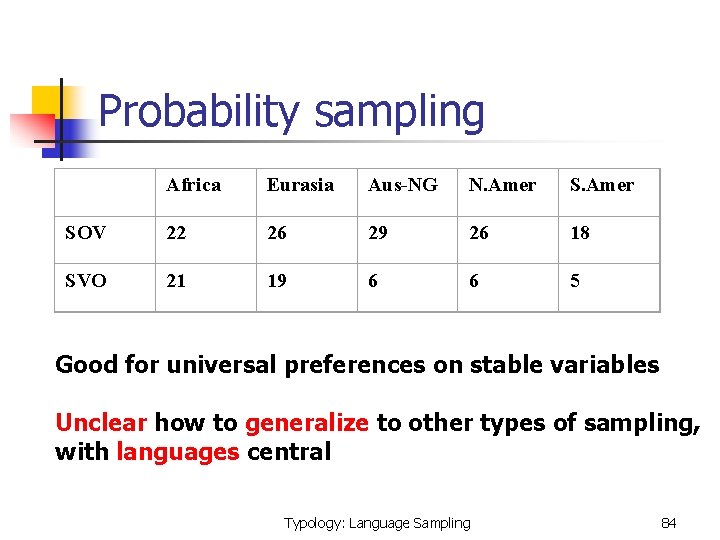 Probability sampling

| | Africa | Eurasia | Aus-NG | N.Amer | S.Amer |
|---|---|---|---|---|---|
| SOV | 22 | 26 | 29 | 26 | 18 |
| SVO | 21 | 19 | 6 | 6 | 5 |

Good for universal preferences on stable variables

Unclear how to generalize to other types of sampling, with languages central

Typology: Language Sampling

84